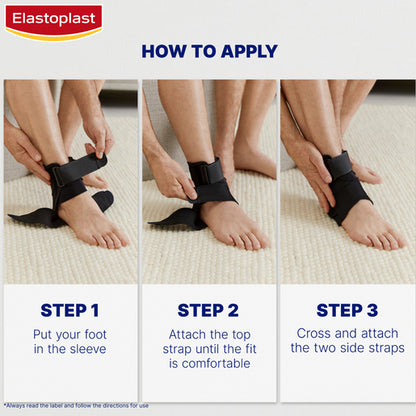 Elastoplast

HOW TO APPLY

STEP 1
Put your foot in the sleeve

STEP 2
Attach the top strap until the fit is comfortable

STEP 3
Cross and attach the two side straps

*Always read the label and follow the directions for use